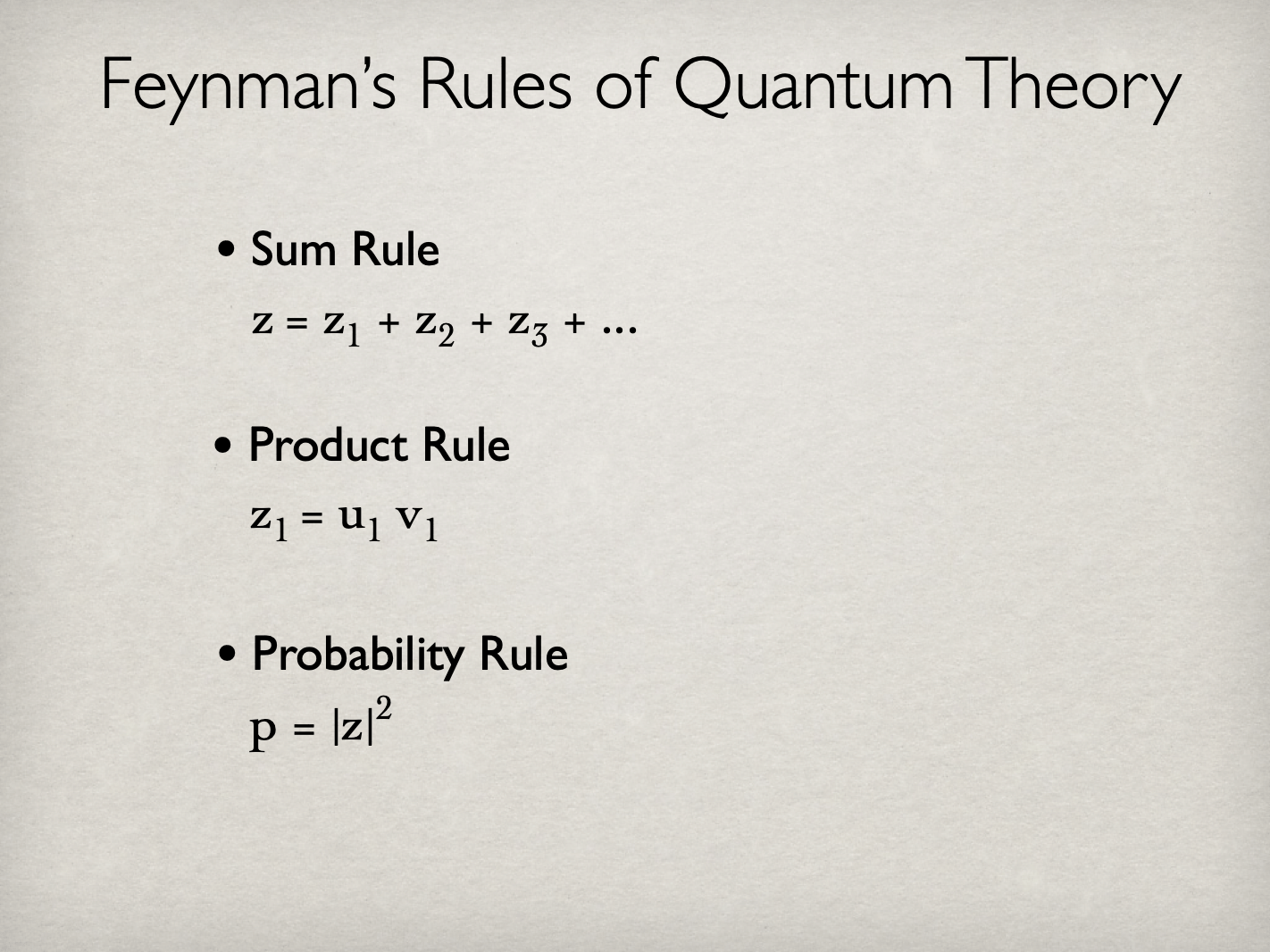 Feynman's Rules of Quantum Theory

• Sum Rule

$z = z_1 + z_2 + z_3 + \ldots$

• Product Rule

$z_1 = u_1 v_1$

• Probability Rule

$p = |z|^2$